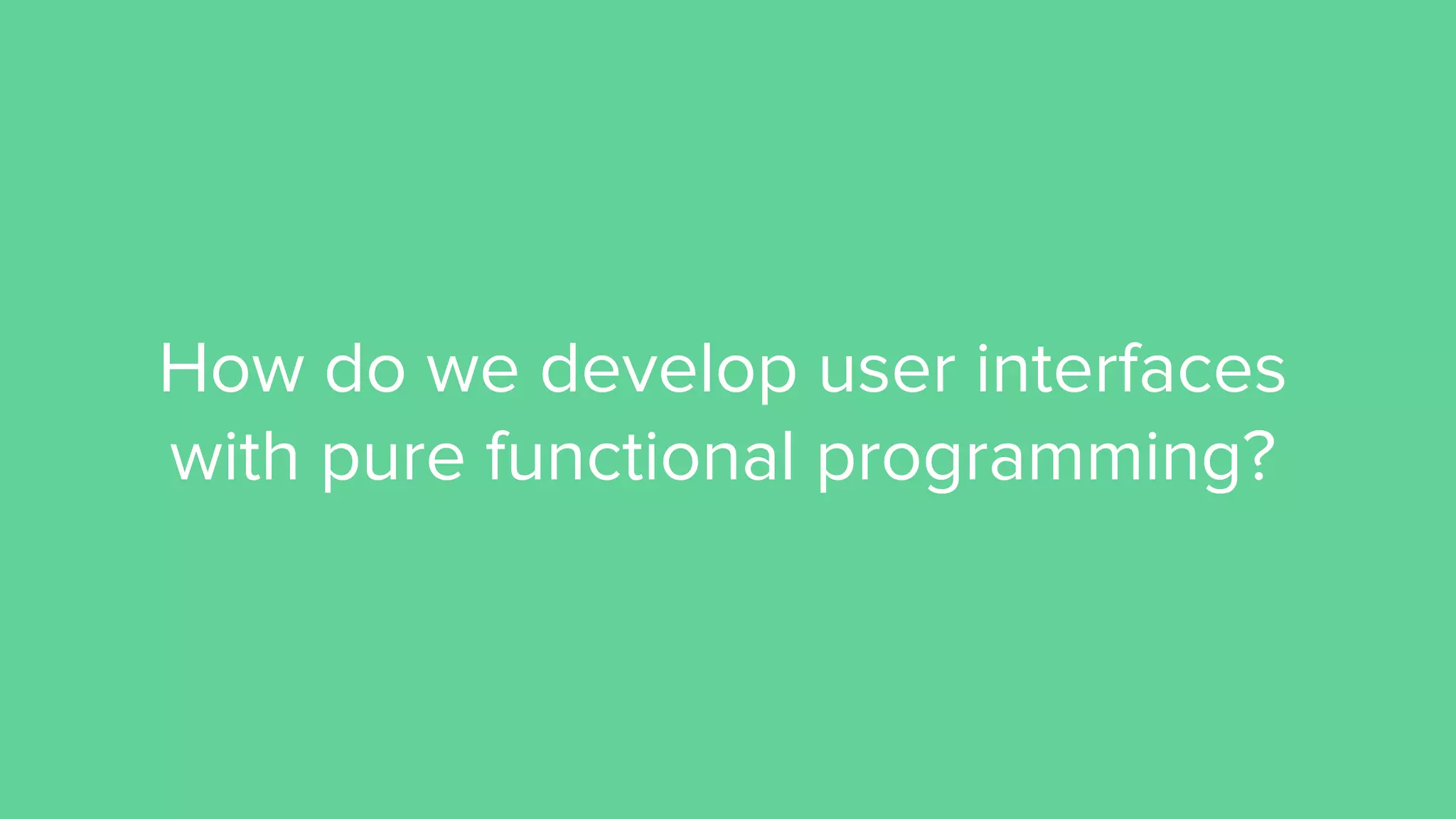 How do we develop user interfaces with pure functional programming?